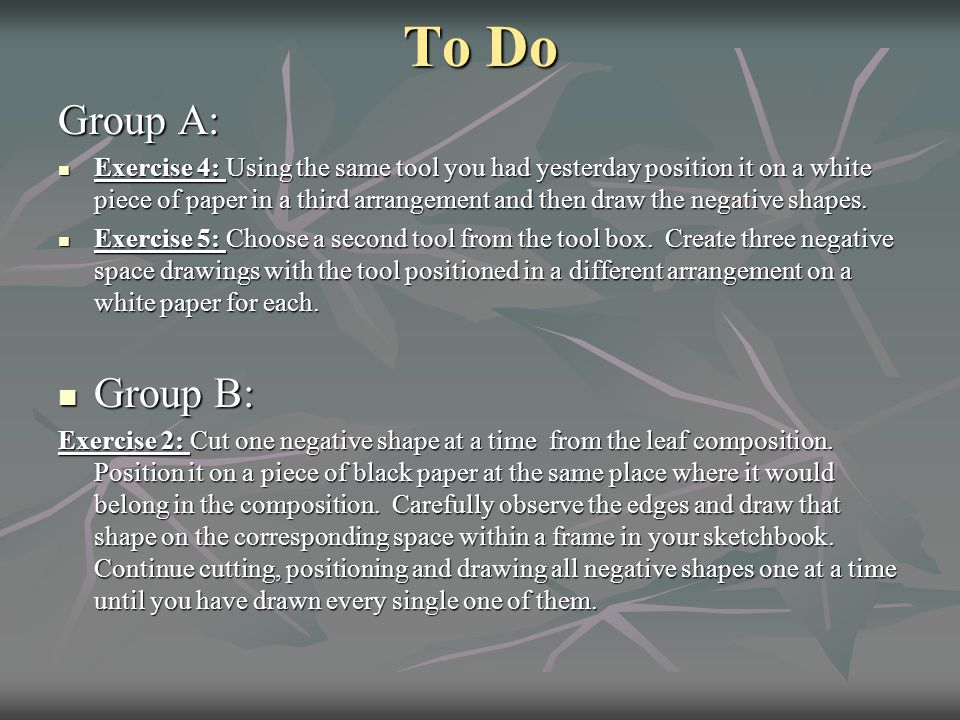 To Do

Group A:

- Exercise 4: Using the same tool you had yesterday position it on a white piece of paper in a third arrangement and then draw the negative shapes.
- Exercise 5: Choose a second tool from the tool box. Create three negative space drawings with the tool positioned in a different arrangement on a white paper for each.

- Group B:

Exercise 2: Cut one negative shape at a time from the leaf composition. Position it on a piece of black paper at the same place where it would belong in the composition. Carefully observe the edges and draw that shape on the corresponding space within a frame in your sketchbook. Continue cutting, positioning and drawing all negative shapes one at a time until you have drawn every single one of them.